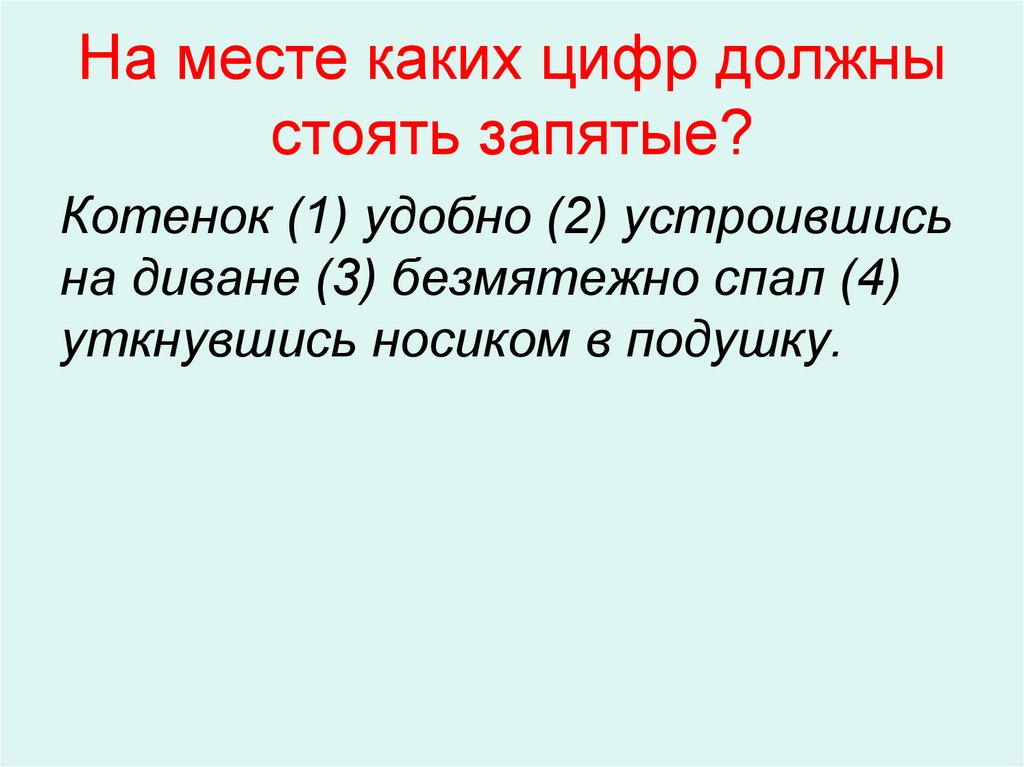 На месте каких цифр должны стоять запятые?

Котенок (1) удобно (2) устроившись на диване (3) безмятежно спал (4) уткнувшись носиком в подушку.